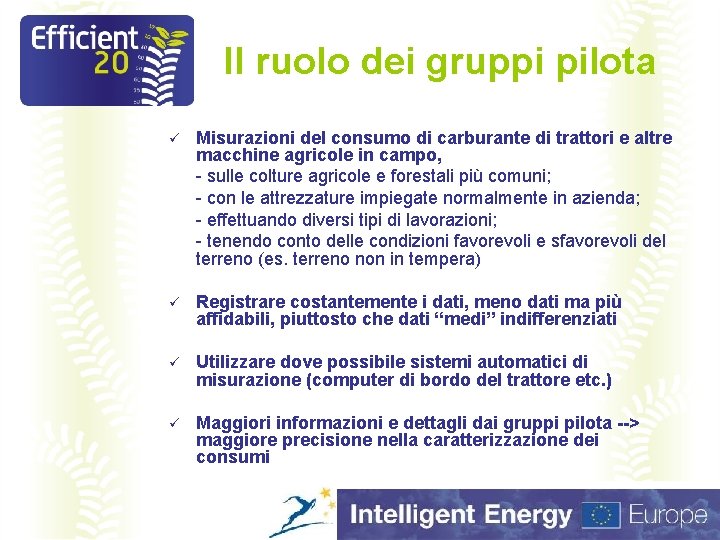 Efficient 20

Il ruolo dei gruppi pilota

✓ Misurazioni del consumo di carburante di trattori e altre macchine agricole in campo,
- sulle colture agricole e forestali più comuni;
- con le attrezzature impiegate normalmente in azienda;
- effettuando diversi tipi di lavorazioni;
- tenendo conto delle condizioni favorevoli e sfavorevoli del terreno (es. terreno non in tempera)

✓ Registrare costantemente i dati, meno dati ma più affidabili, piuttosto che dati “medi” indifferenziati

✓ Utilizzare dove possibile sistemi automatici di misurazione (computer di bordo del trattore etc.)

✓ Maggiori informazioni e dettagli dai gruppi pilota --> maggiore precisione nella caratterizzazione dei consumi

Intelligent Energy Europe